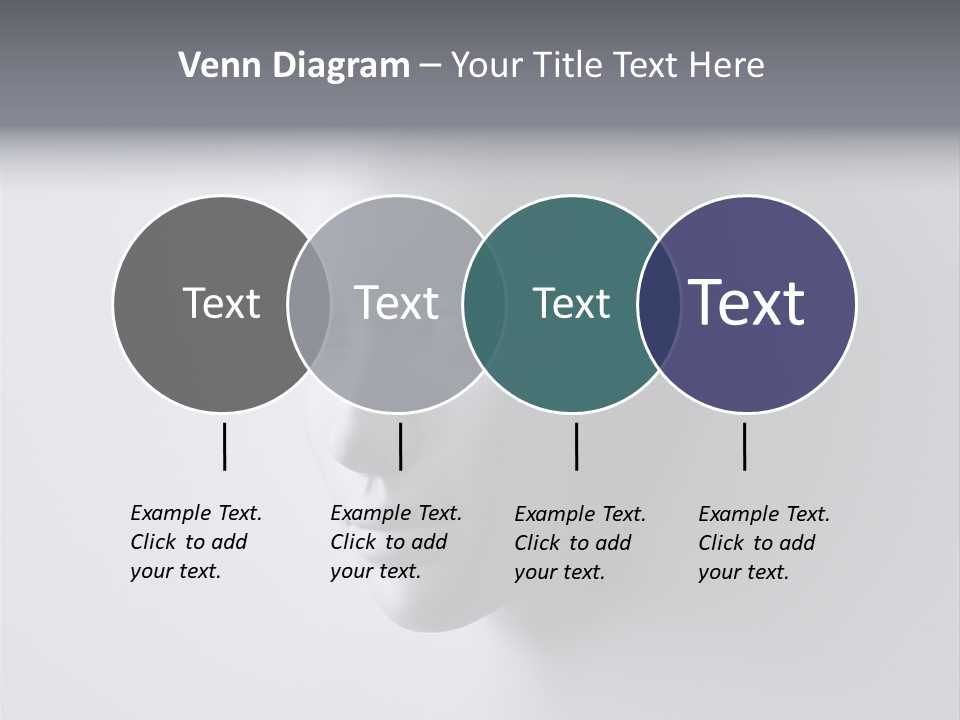 Venn Diagram – Your Title Text Here

Text

Text

Text

Text

Example Text. Click to add your text.

Example Text. Click to add your text.

Example Text. Click to add your text.

Example Text. Click to add your text.